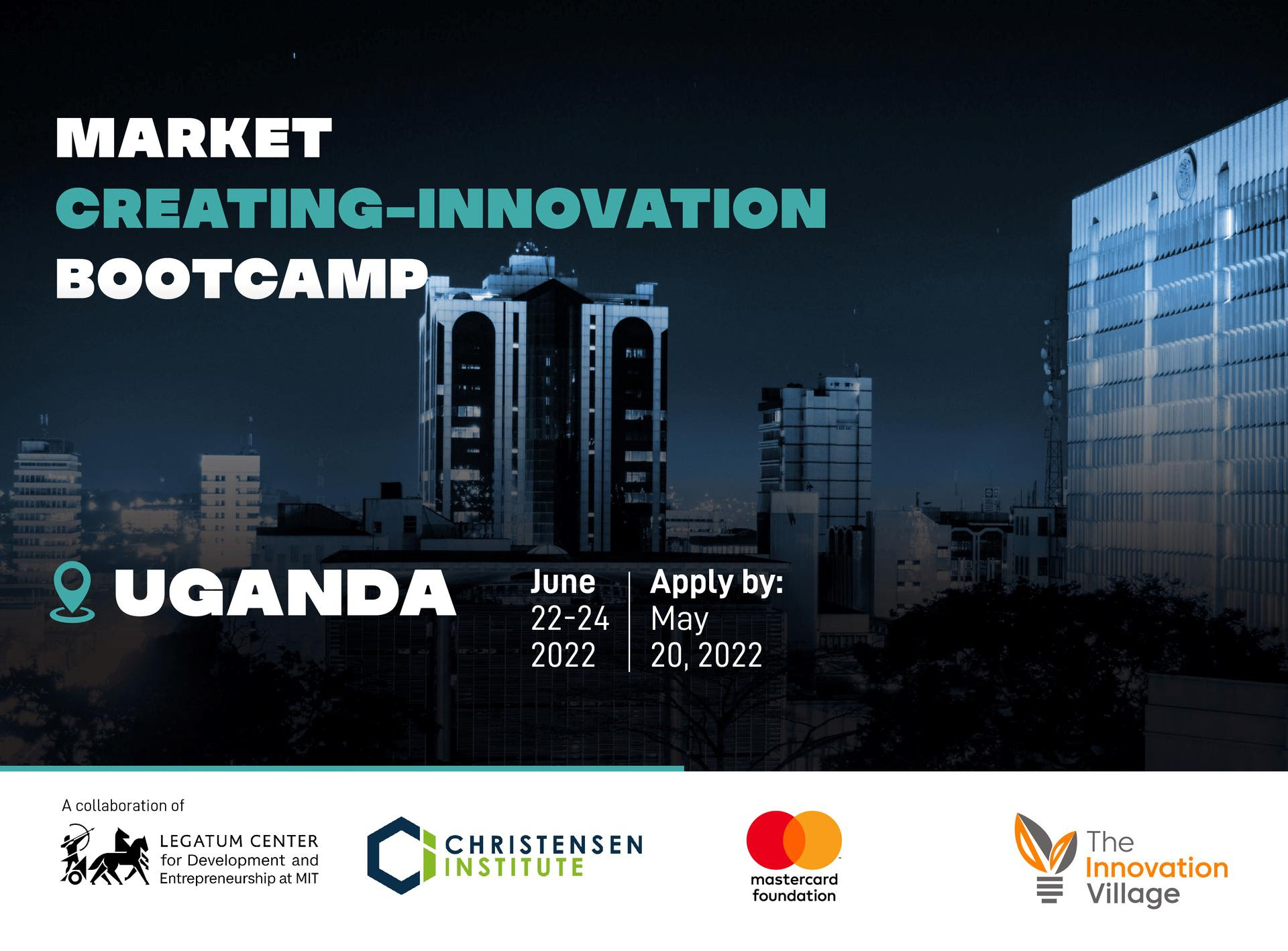 MARKET
CREATING-INNOVATION
BOOTCAMP

UGANDA

June
22-24
2022

Apply by:
May
20, 2022

A collaboration of

LEGATUM CENTER
for Development and
Entrepreneurship at MIT

CHRISTENSEN
INSTITUTE

mastercard
foundation

The
Innovation
Village